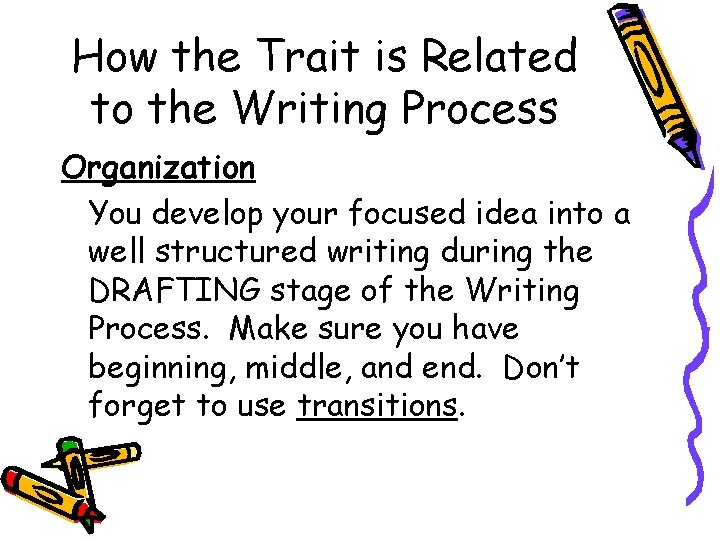 How the Trait is Related to the Writing Process

Organization

You develop your focused idea into a well structured writing during the DRAFTING stage of the Writing Process. Make sure you have beginning, middle, and end. Don't forget to use transitions.